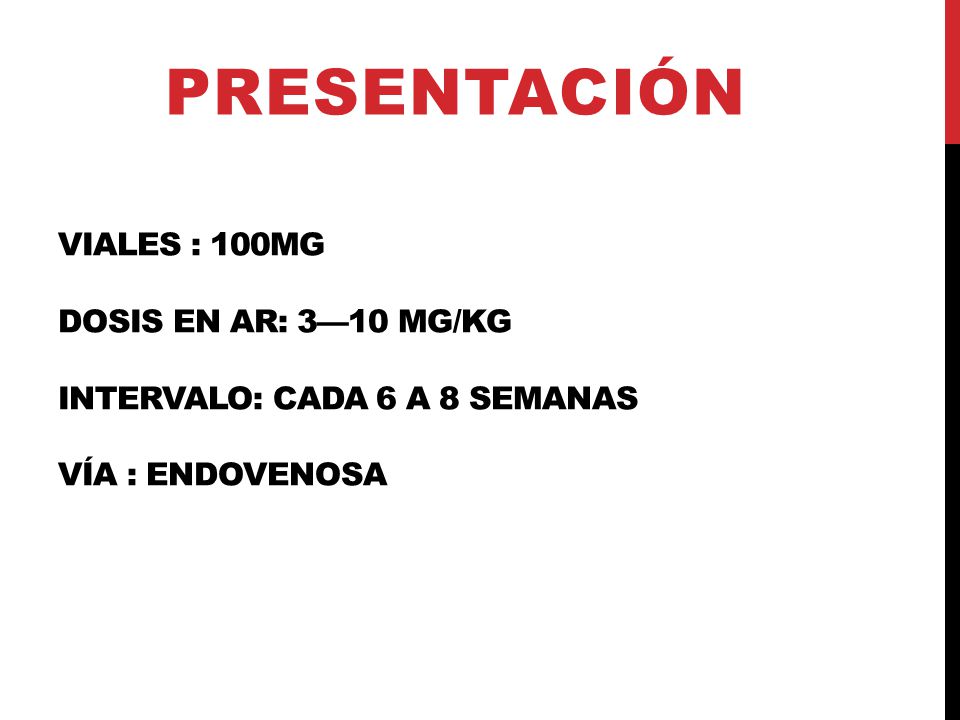 PRESENTACIÓN

VIALES : 100MG

DOSIS EN AR: 3—10 MG/KG

INTERVALO: CADA 6 A 8 SEMANAS

VÍA : ENDOVENOSA